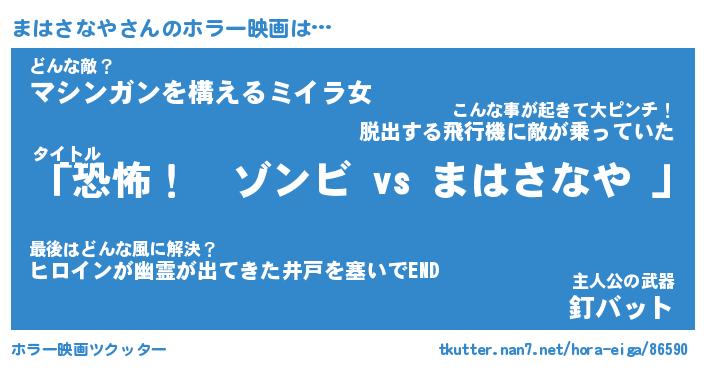 まはさなやさんのホラー映画は…

どんな敵？
マシンガンを構えるミイラ女

こんな事が起きて大ピンチ！
脱出する飛行機に敵が乗っていた

タイトル
「恐怖！　ゾンビ vs まはさなや 」

最後はどんな風に解決？
ヒロインが幽霊が出てきた井戸を塞いでEND

主人公の武器
釘バット

ホラー映画ツクッター

tkutter.nan7.net/hora-eiga/86590